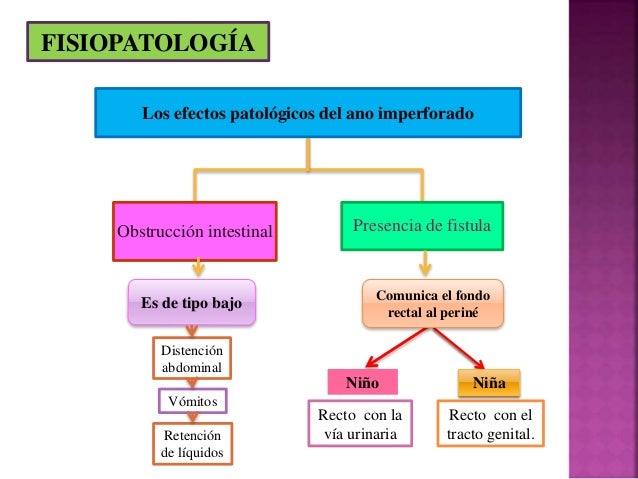 FISIOPATOLOGÍA

Los efectos patológicos del ano imperforado

Obstrucción intestinal

Es de tipo bajo

Distención abdominal

Vómitos

Retención de líquidos

Presencia de fistula

Comunica el fondo rectal al periné

Niño

Recto con la vía urinaria

Niña

Recto con el tracto genital.